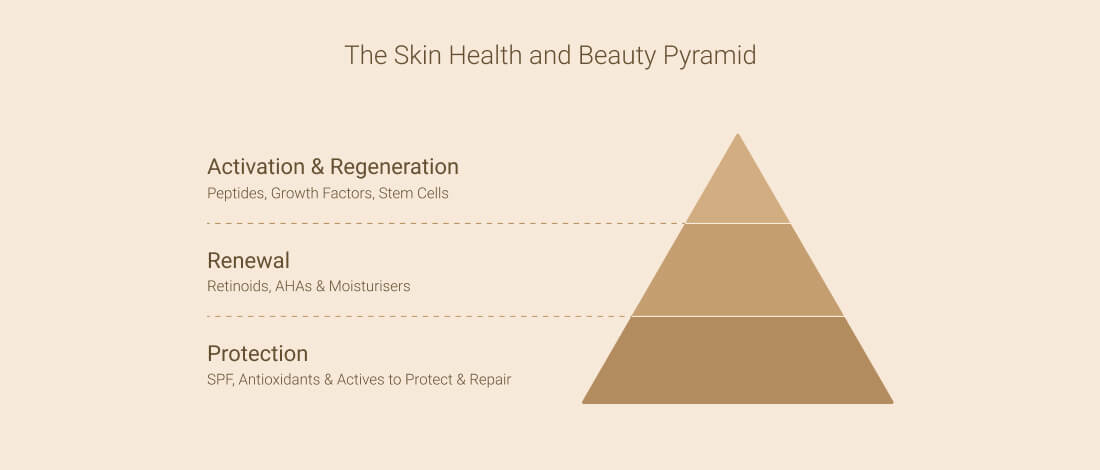 The Skin Health and Beauty Pyramid

Activation & Regeneration
Peptides, Growth Factors, Stem Cells

Renewal
Retinoids, AHAs & Moisturisers

Protection
SPF, Antioxidants & Actives to Protect & Repair